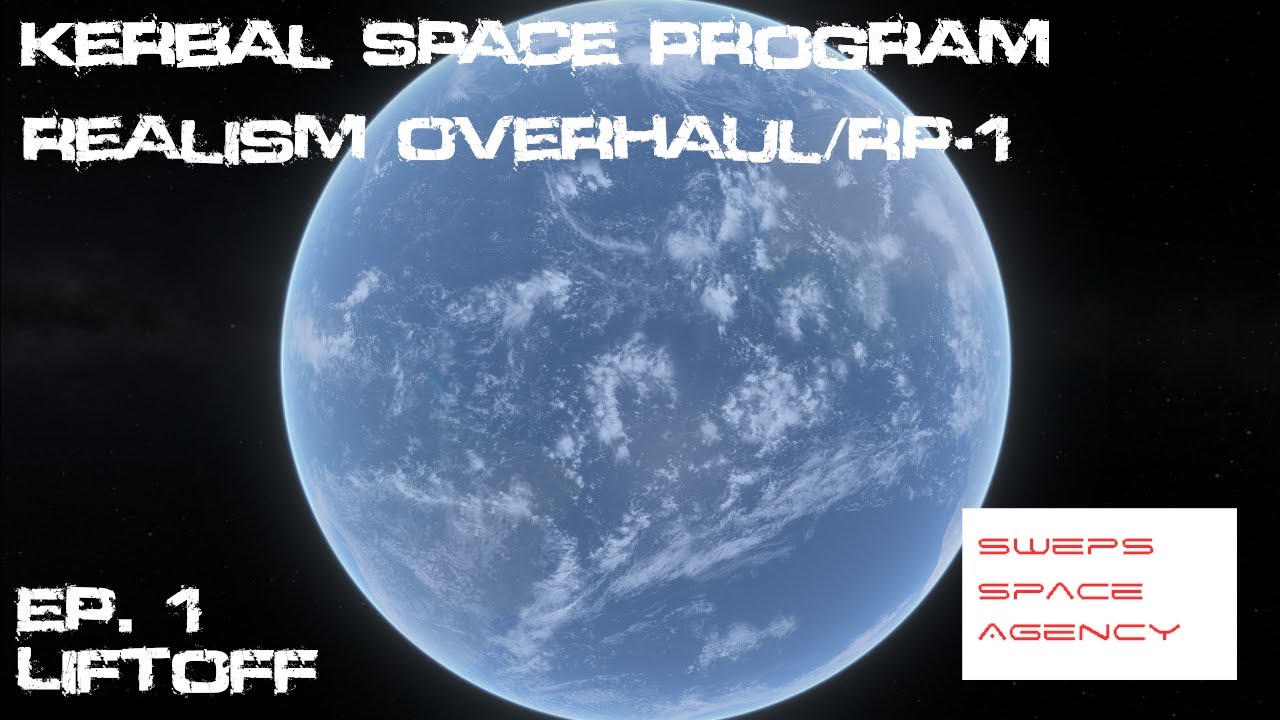 KERBAL SPACE PROGRAM
REALISM OVERHAUL/RP-1

EP. 1
LIFTOFF

SWEPS
SPACE
AGENCY